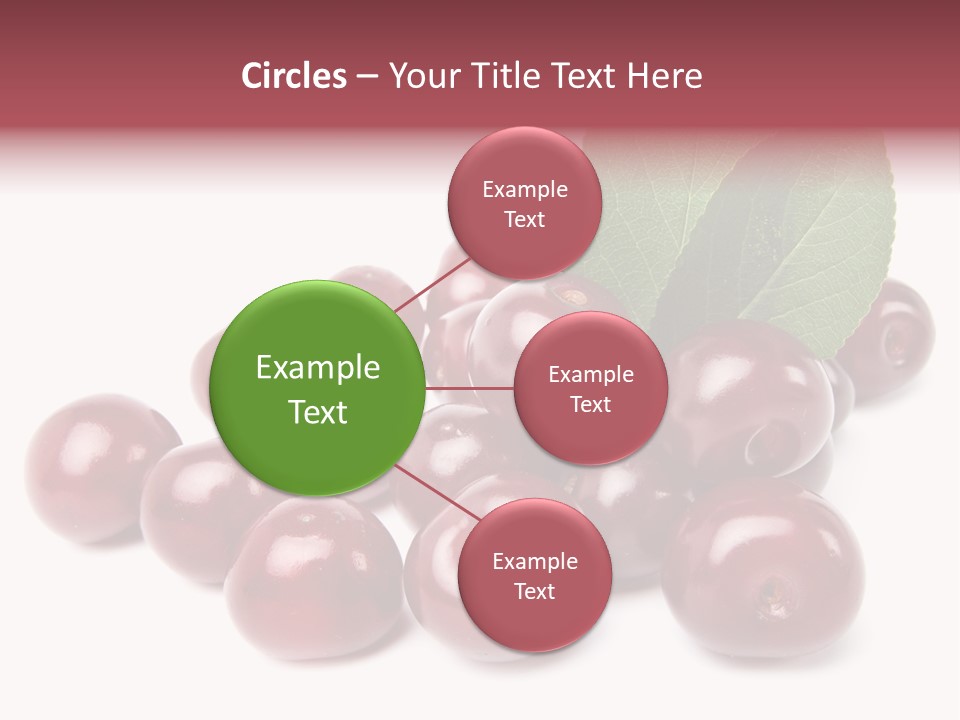 Circles – Your Title Text Here

Example Text

Example Text

Example Text

Example Text